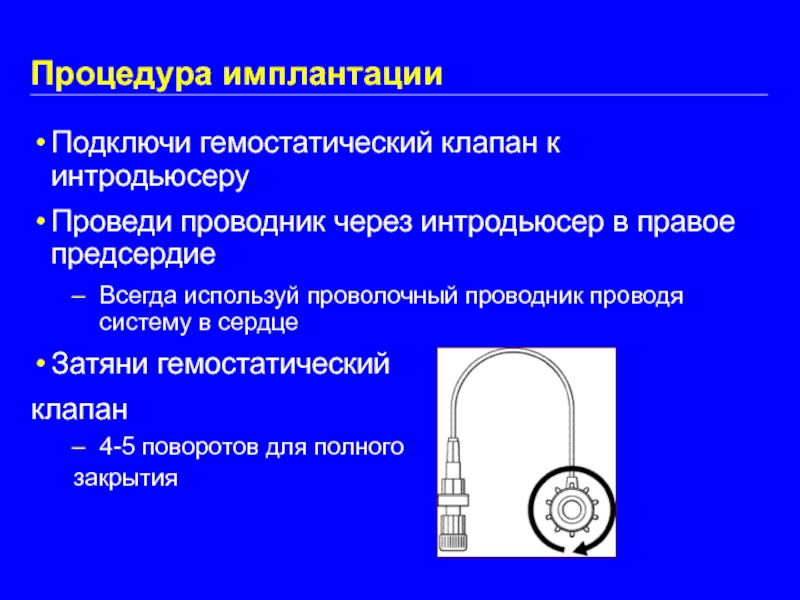 Процедура имплантации

• Подключи гемостатический клапан к интродьюсеру

• Проведи проводник через интродьюсер в правое предсердие

– Всегда используй проволочный проводник проводя систему в сердце

• Затяни гемостатический клапан

– 4-5 поворотов для полного закрытия